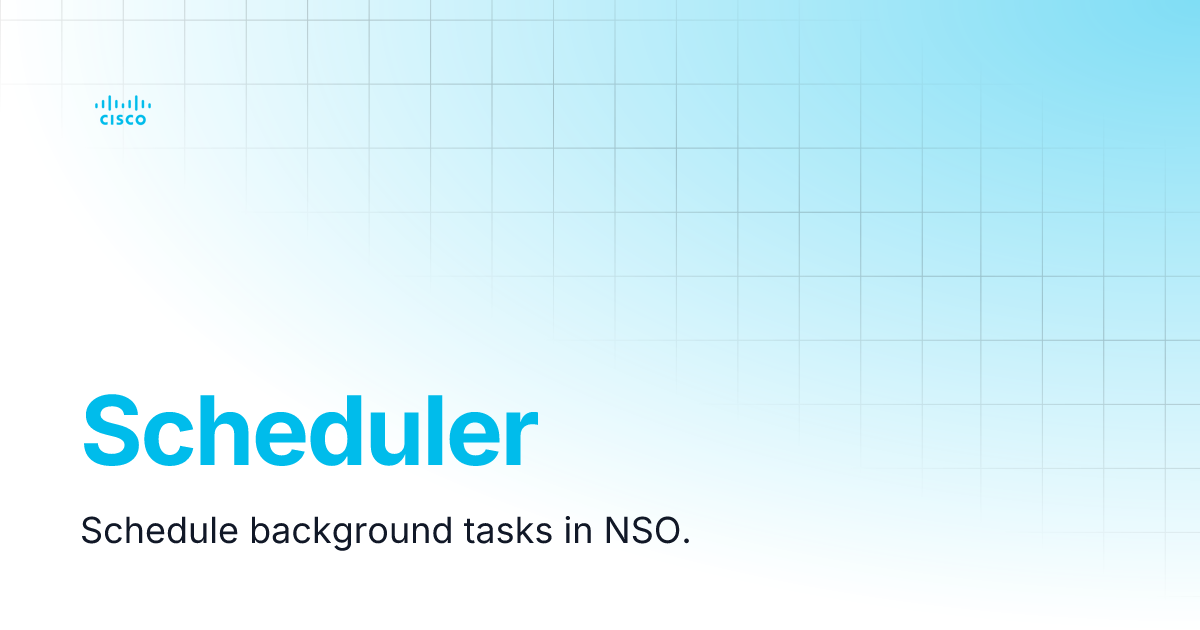 CISCO

Scheduler

Schedule background tasks in NSO.